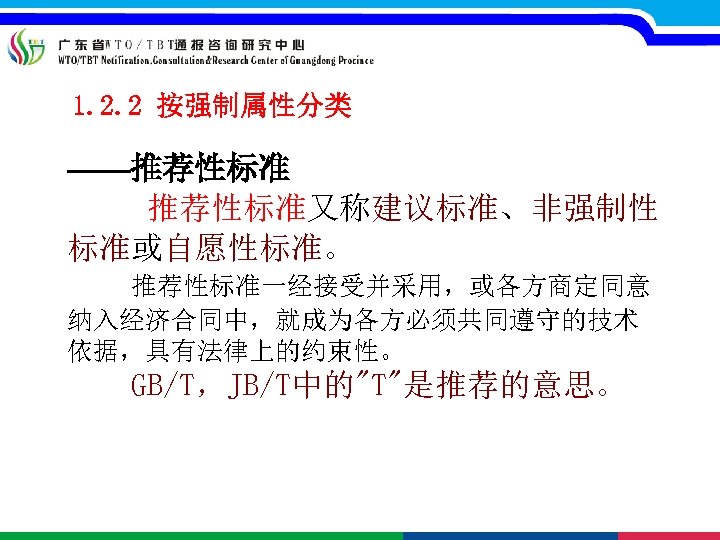 广东省WTO/TBT通报咨询研究中心
WTO/TBT Notification.Consultation&Research Center of Guangdong Province

1.2.2 按强制属性分类

——推荐性标准

推荐性标准又称建议标准、非强制性标准或自愿性标准。

推荐性标准一经接受并采用，或各方商定同意纳入经济合同中，就成为各方必须共同遵守的技术依据，具有法律上的约束性。

GB/T，JB/T中的"T"是推荐的意思。